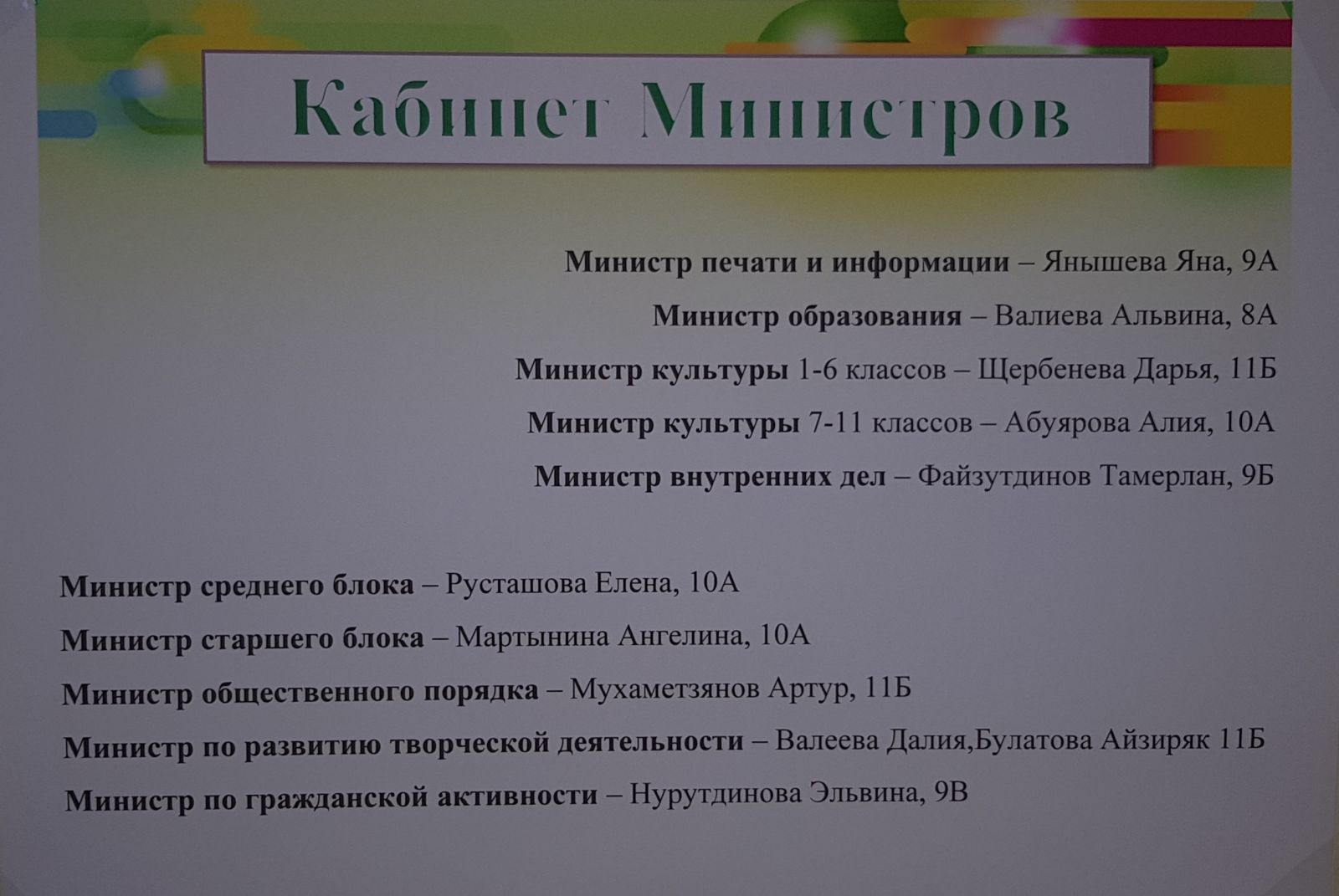 Кабинет Министров

Министр печати и информации – Янышева Яна, 9А

Министр образования – Валиева Альвина, 8А

Министр культуры 1-6 классов – Щербенева Дарья, 11Б

Министр культуры 7-11 классов – Абуярова Алия, 10А

Министр внутренних дел – Файзутдинов Тамерлан, 9Б

Министр среднего блока – Русташова Елена, 10А

Министр старшего блока – Мартынина Ангелина, 10А

Министр общественного порядка – Мухаметзянов Артур, 11Б

Министр по развитию творческой деятельности – Валеева Далия,Булатова Айзиряк 11Б

Министр по гражданской активности – Нурутдинова Эльвина, 9В